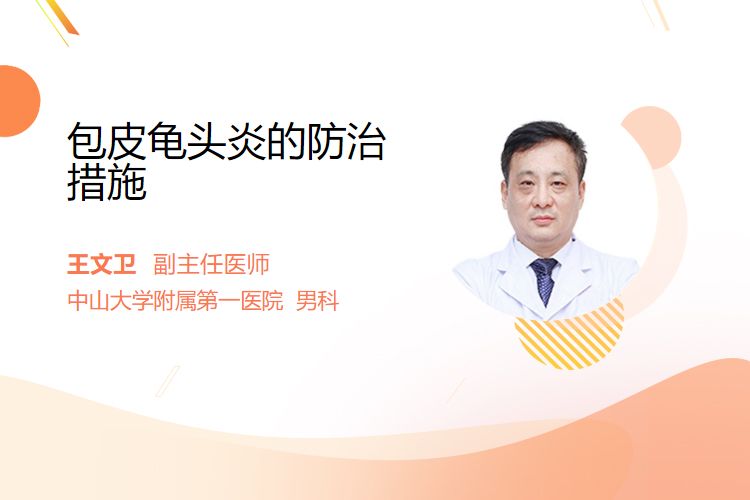 包皮龟头炎的防治措施

王文卫 副主任医师
中山大学附属第一医院 男科